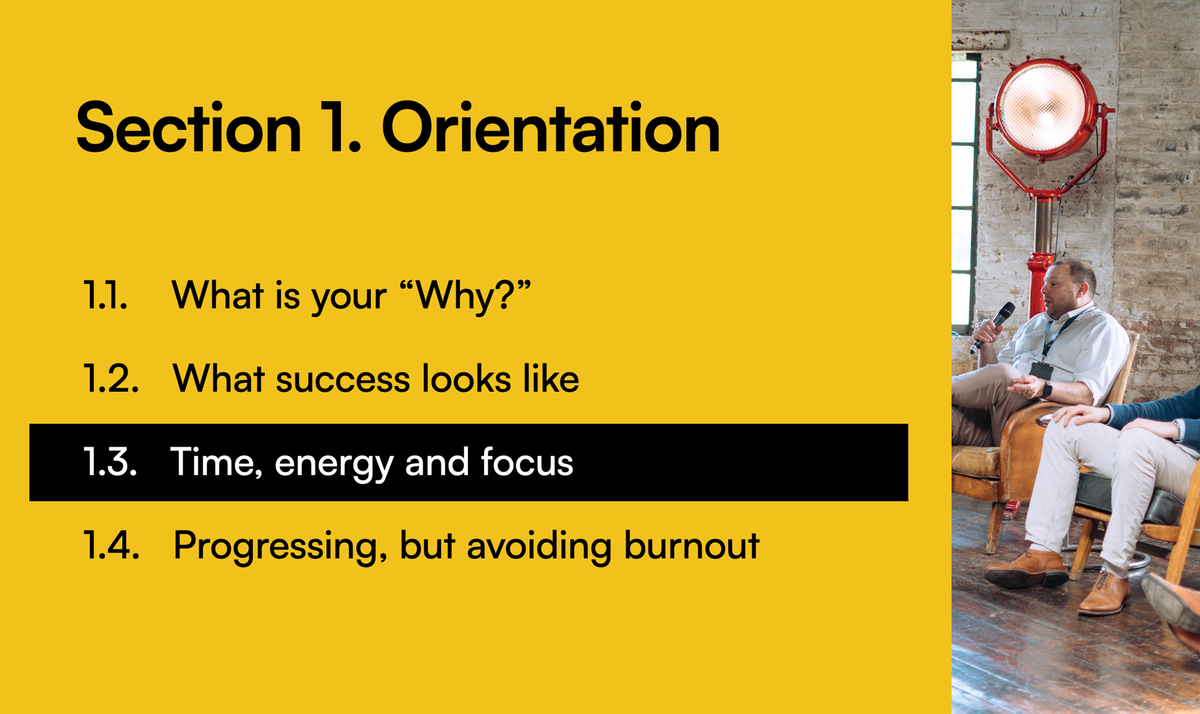 Section 1. Orientation

1.1. What is your “Why?”

1.2. What success looks like

1.3. Time, energy and focus

1.4. Progressing, but avoiding burnout